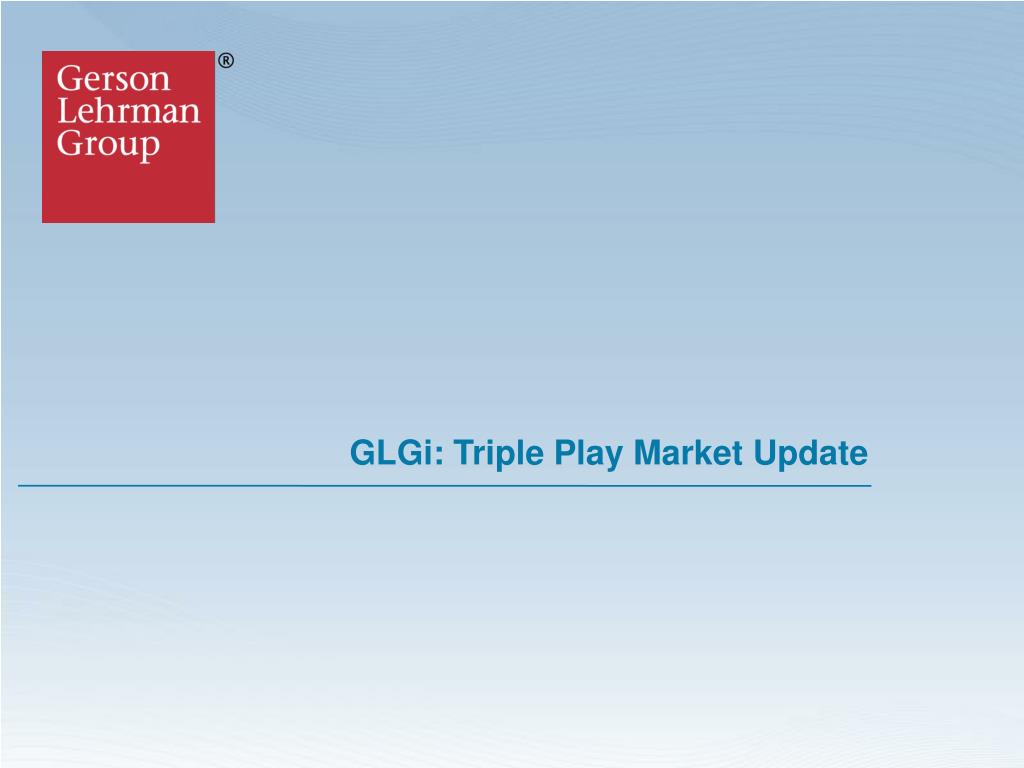 Gerson Lehrman Group ®

GLGi: Triple Play Market Update